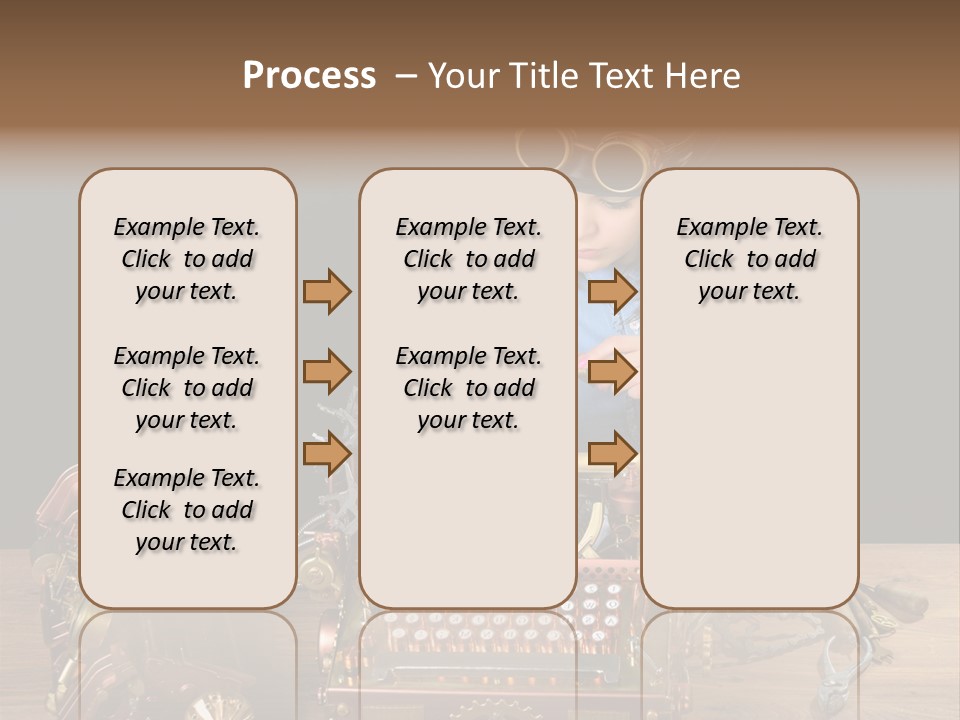 Process – Your Title Text Here

Example Text. Click to add your text.

Example Text. Click to add your text.

Example Text. Click to add your text.

Example Text. Click to add your text.

Example Text. Click to add your text.

Example Text. Click to add your text.